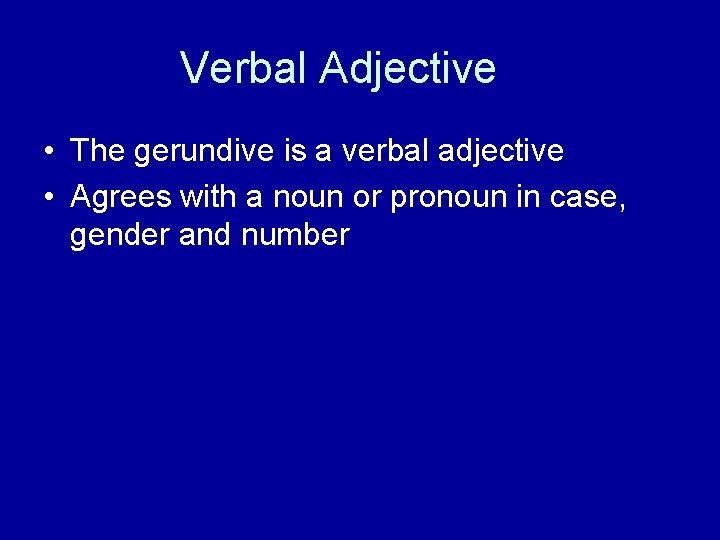 Verbal Adjective

• The gerundive is a verbal adjective
• Agrees with a noun or pronoun in case, gender and number